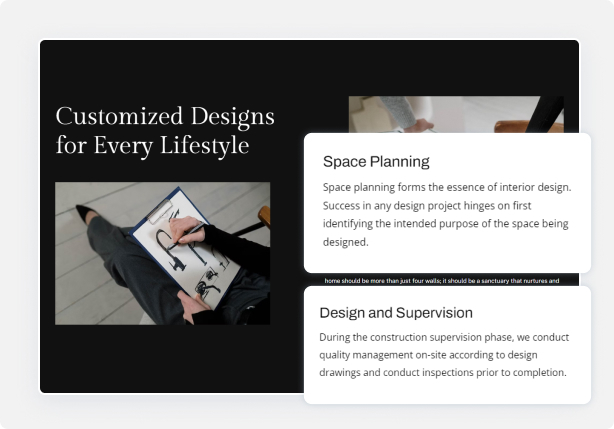 Customized Designs for Every Lifestyle

Space Planning

Space planning forms the essence of interior design. Success in any design project hinges on first identifying the intended purpose of the space being designed.

home should be more than just four walls; it should be a sanctuary that nurtures and

Design and Supervision

During the construction supervision phase, we conduct quality management on-site according to design drawings and conduct inspections prior to completion.